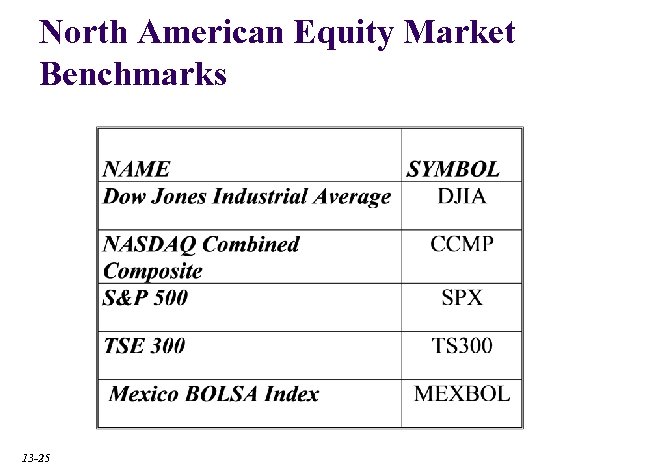 North American Equity Market Benchmarks

| NAME | SYMBOL |
|---|---|
| Dow Jones Industrial Average | DJIA |
| NASDAQ Combined Composite | CCMP |
| S&P 500 | SPX |
| TSE 300 | TS300 |
| Mexico BOLSA Index | MEXBOL |

13-25